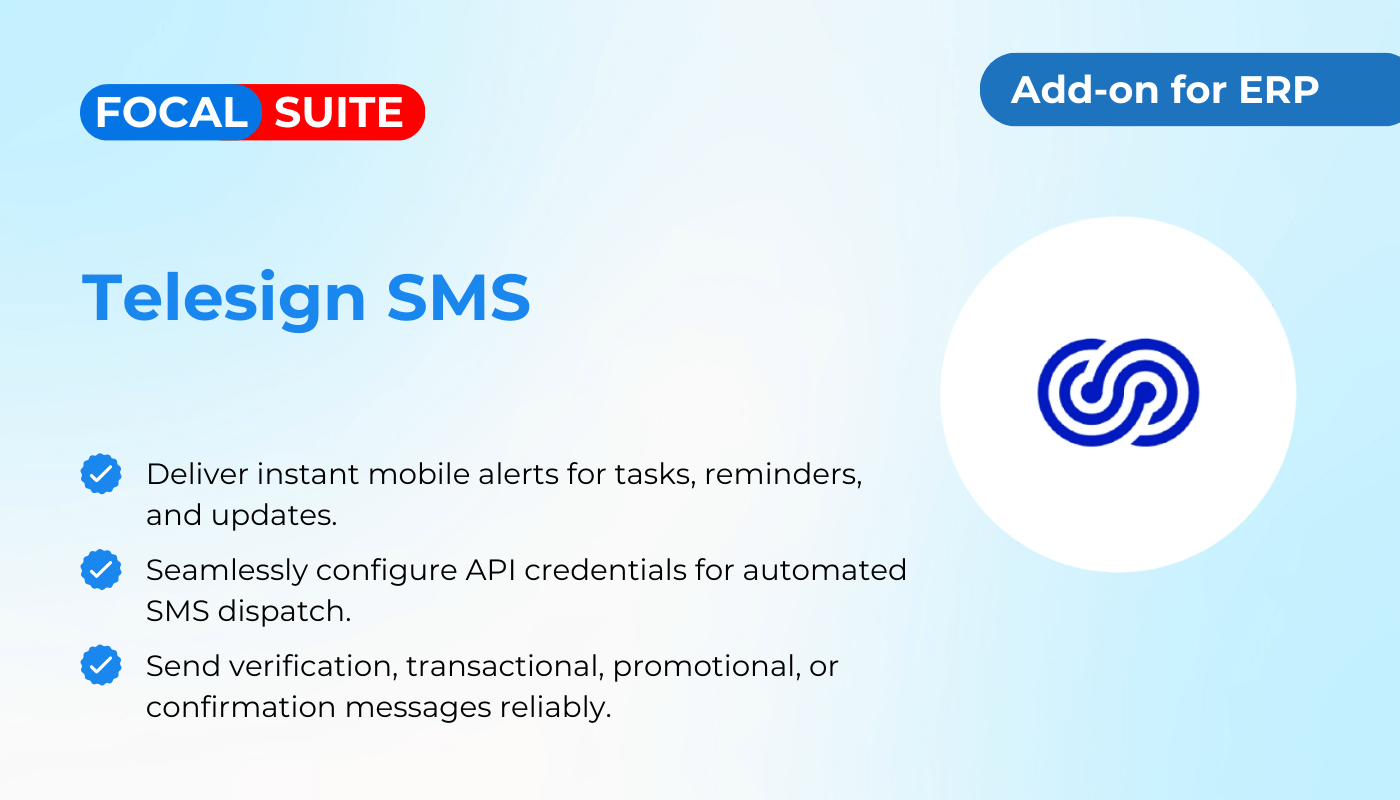 FOCAL SUITE

Add-on for ERP

Telesign SMS

Deliver instant mobile alerts for tasks, reminders, and updates.

Seamlessly configure API credentials for automated SMS dispatch.

Send verification, transactional, promotional, or confirmation messages reliably.